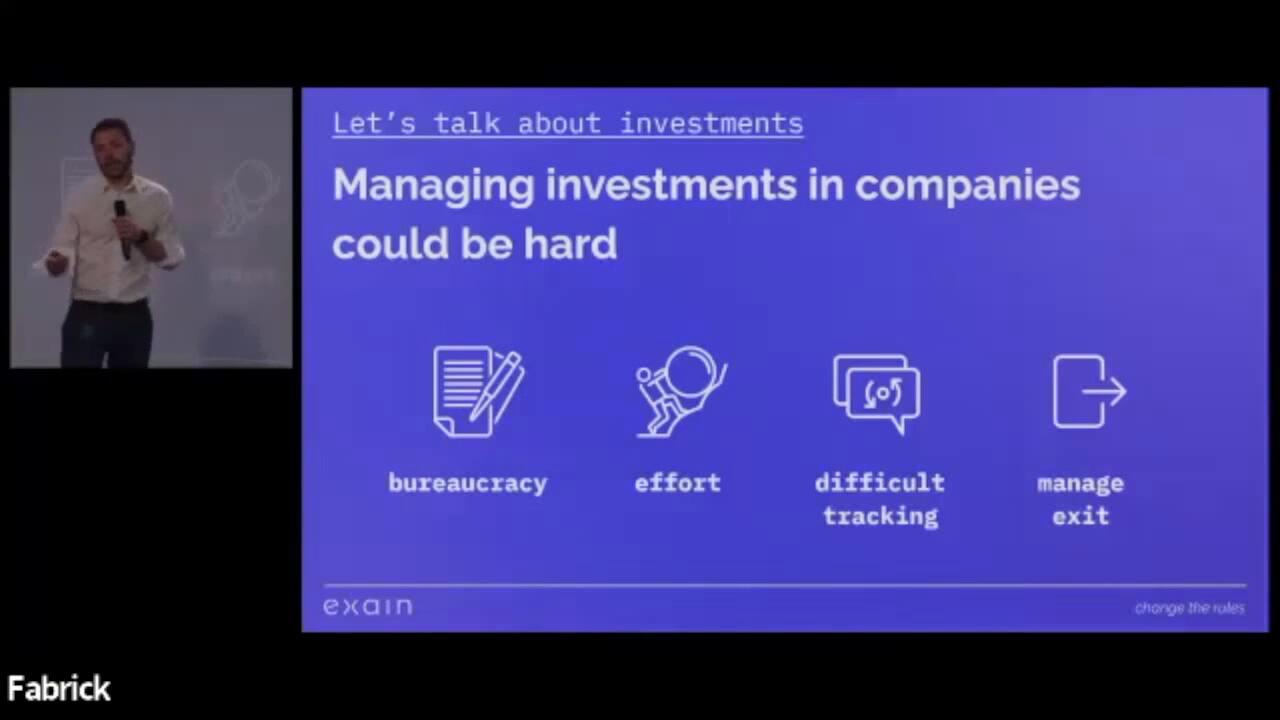 Let's talk about investments

Managing investments in companies could be hard

bureaucracy

effort

difficult tracking

manage exit

exain

change the rules

Fabrick